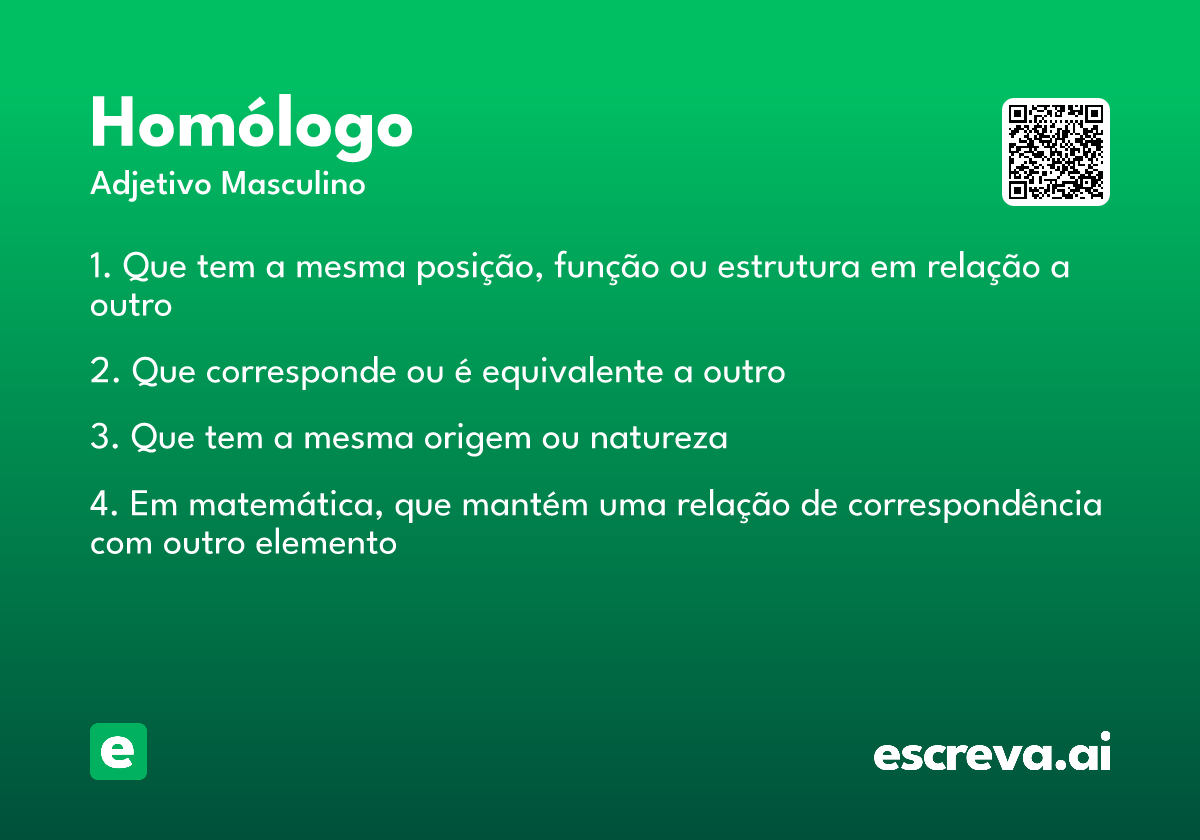 Homólogo
Adjetivo Masculino

1. Que tem a mesma posição, função ou estrutura em relação a outro

2. Que corresponde ou é equivalente a outro

3. Que tem a mesma origem ou natureza

4. Em matemática, que mantém uma relação de correspondência com outro elemento

e

escreva.ai